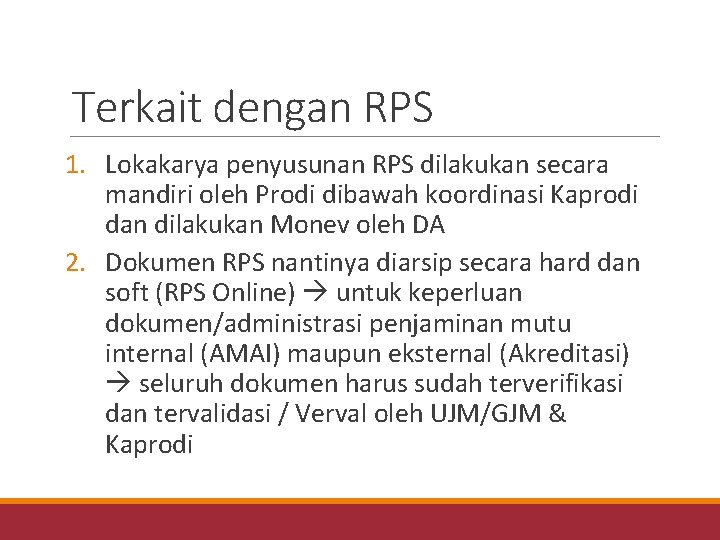 Terkait dengan RPS

1. Lokakarya penyusunan RPS dilakukan secara mandiri oleh Prodi dibawah koordinasi Kaprodi dan dilakukan Monev oleh DA

2. Dokumen RPS nantinya diarsip secara hard dan soft (RPS Online) → untuk keperluan dokumen/administrasi penjaminan mutu internal (AMAI) maupun eksternal (Akreditasi) → seluruh dokumen harus sudah terverifikasi dan tervalidasi / Verval oleh UJM/GJM & Kaprodi